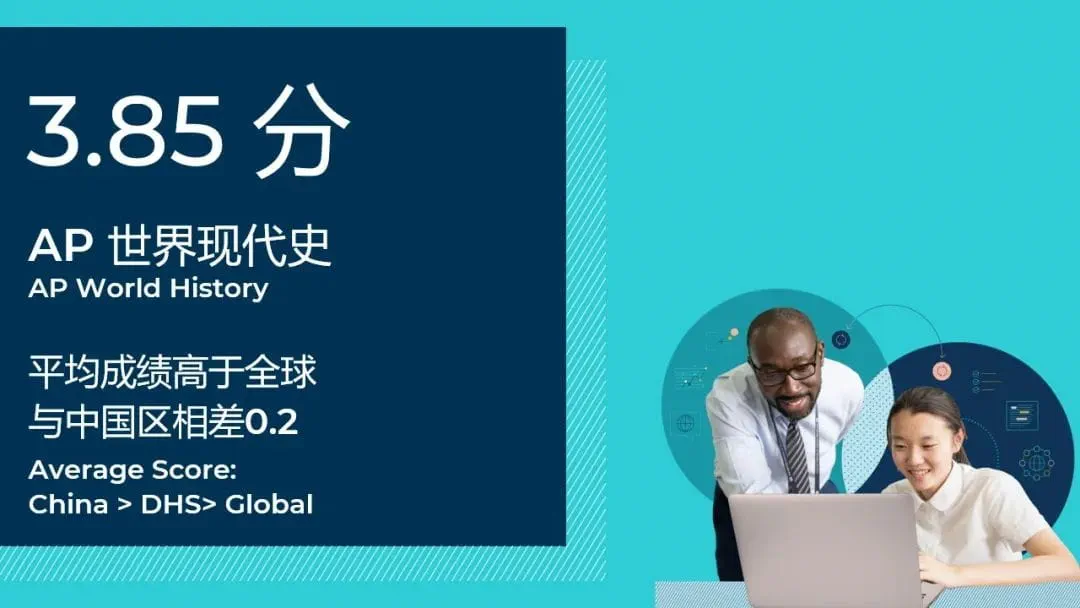 3.85 分

AP 世界现代史
AP World History

平均成绩高于全球
与中国区相差0.2
Average Score:
China > DHS> Global